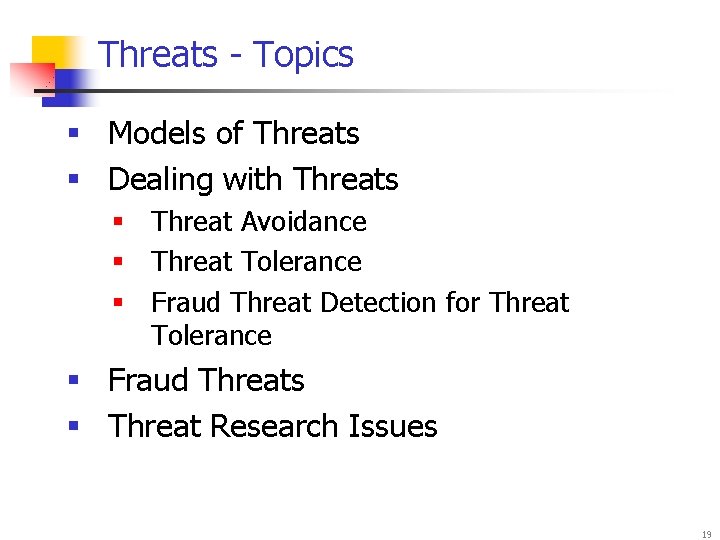 Threats - Topics

- Models of Threats
- Dealing with Threats
  - Threat Avoidance
  - Threat Tolerance
  - Fraud Threat Detection for Threat Tolerance
- Fraud Threats
- Threat Research Issues

19